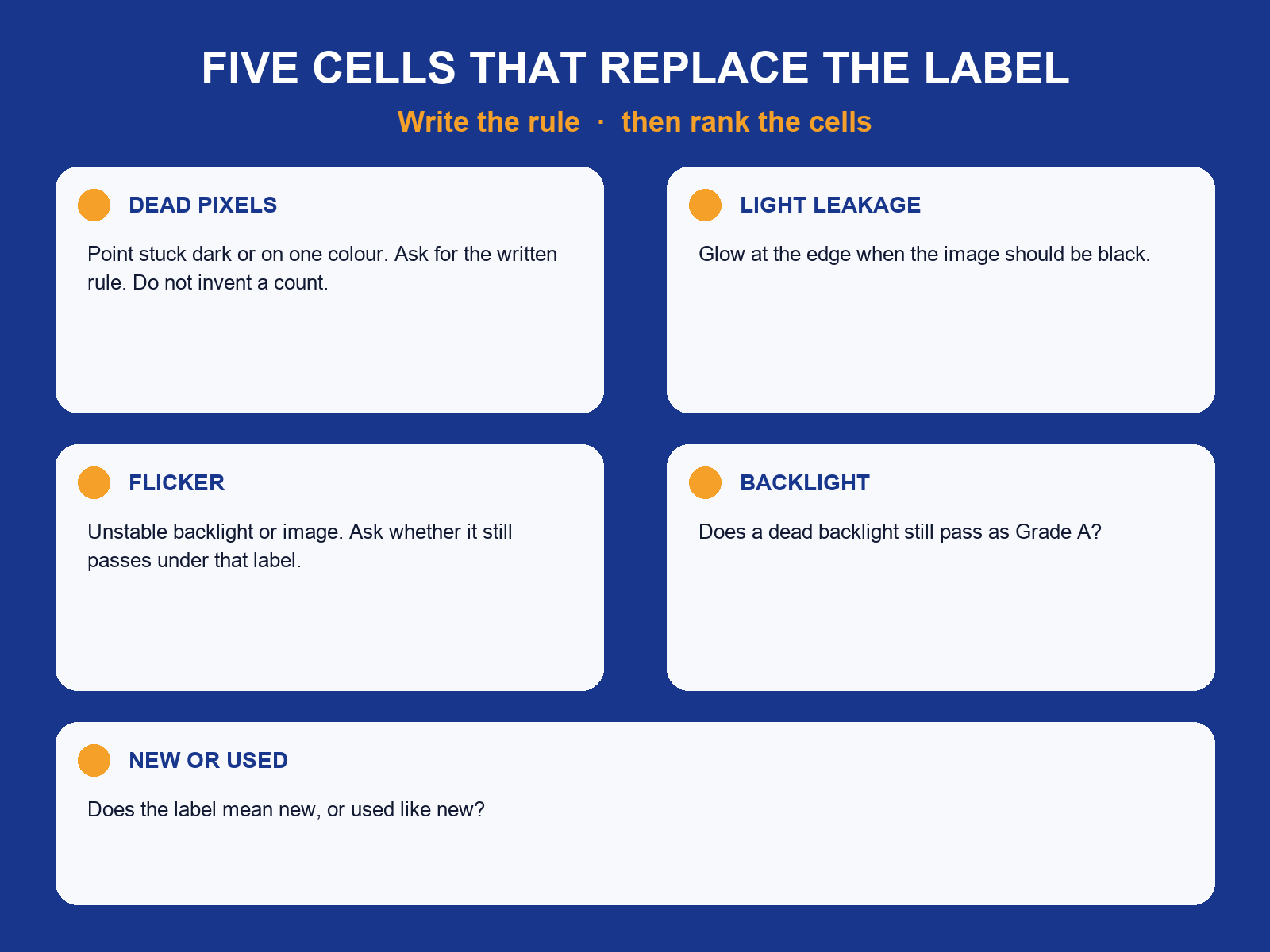 FIVE CELLS THAT REPLACE THE LABEL

Write the rule · then rank the cells

DEAD PIXELS

Point stuck dark or on one colour. Ask for the written rule. Do not invent a count.

LIGHT LEAKAGE

Glow at the edge when the image should be black.

FLICKER

Unstable backlight or image. Ask whether it still passes under that label.

BACKLIGHT

Does a dead backlight still pass as Grade A?

NEW OR USED

Does the label mean new, or used like new?